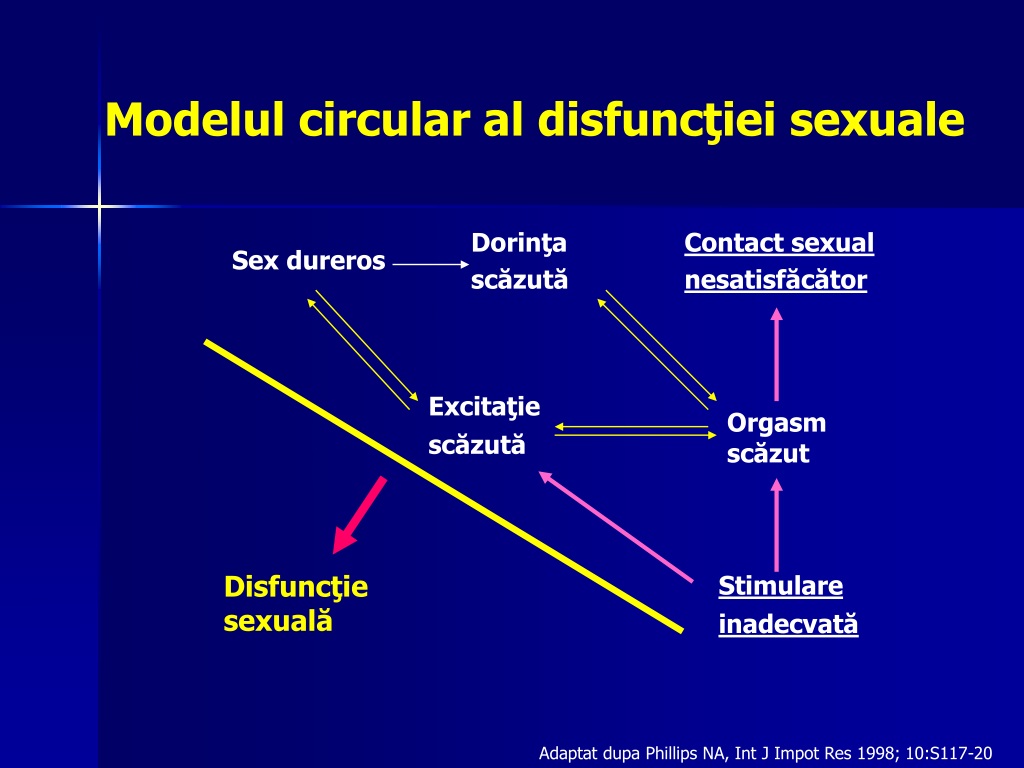 Modelul circular al disfuncţiei sexuale

Sex dureros

Dorinţa scăzută

Contact sexual nesatisfăcător

Excitaţie scăzută

Orgasm scăzut

Disfuncţie sexuală

Stimulare inadecvată

Adaptat dupa Phillips NA, Int J Impot Res 1998; 10:S117-20